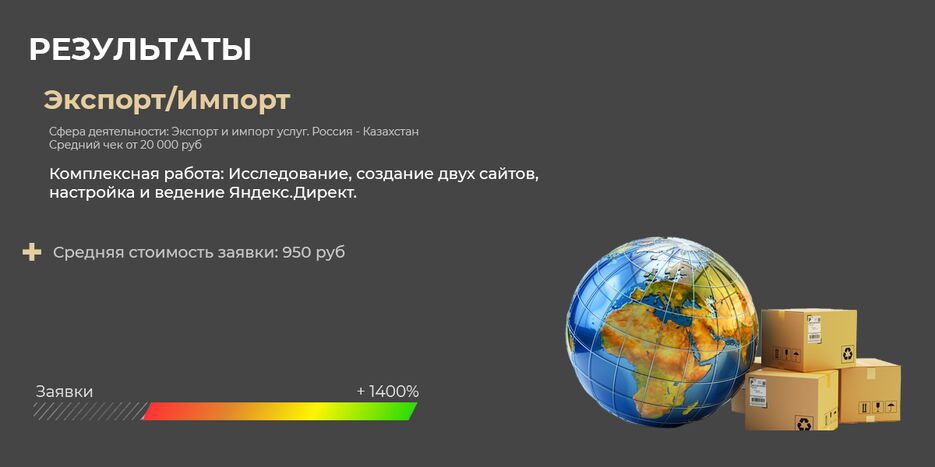 РЕЗУЛЬТАТЫ

Экспорт/Импорт

Сфера деятельности: Экспорт и импорт услуг. Россия - Казахстан
Средний чек от 20 000 руб

Комплексная работа: Исследование, создание двух сайтов, настройка и ведение Яндекс.Директ.

Средняя стоимость заявки: 950 руб

Заявки

+ 1400%